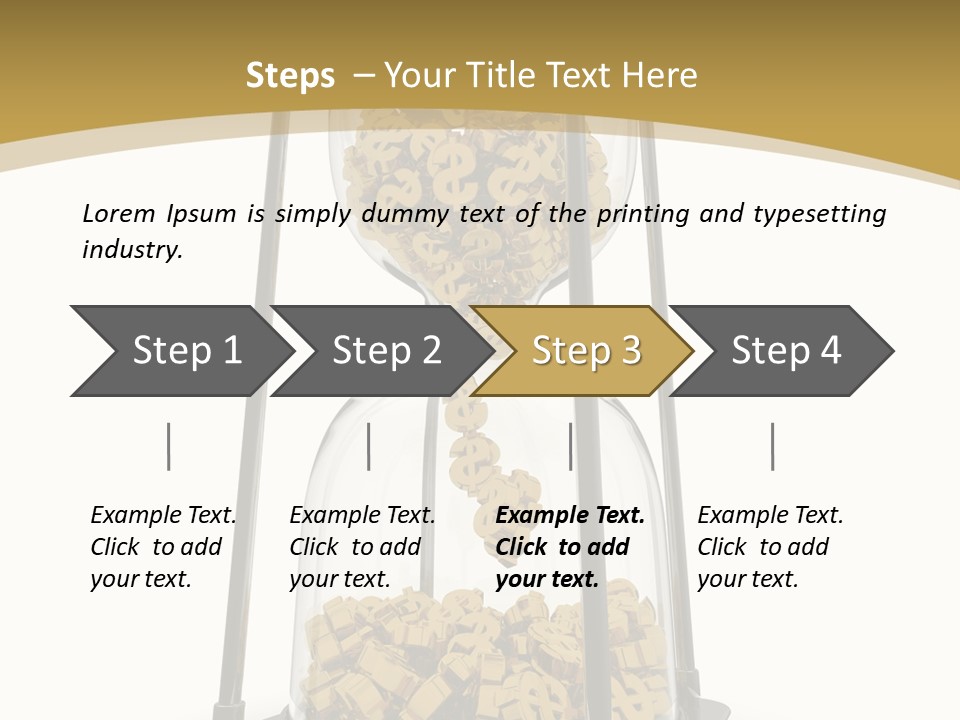 Steps – Your Title Text Here

Lorem Ipsum is simply dummy text of the printing and typesetting industry.

Step 1

Step 2

Step 3

Step 4

Example Text. Click to add your text.

Example Text. Click to add your text.

Example Text. Click to add your text.

Example Text. Click to add your text.